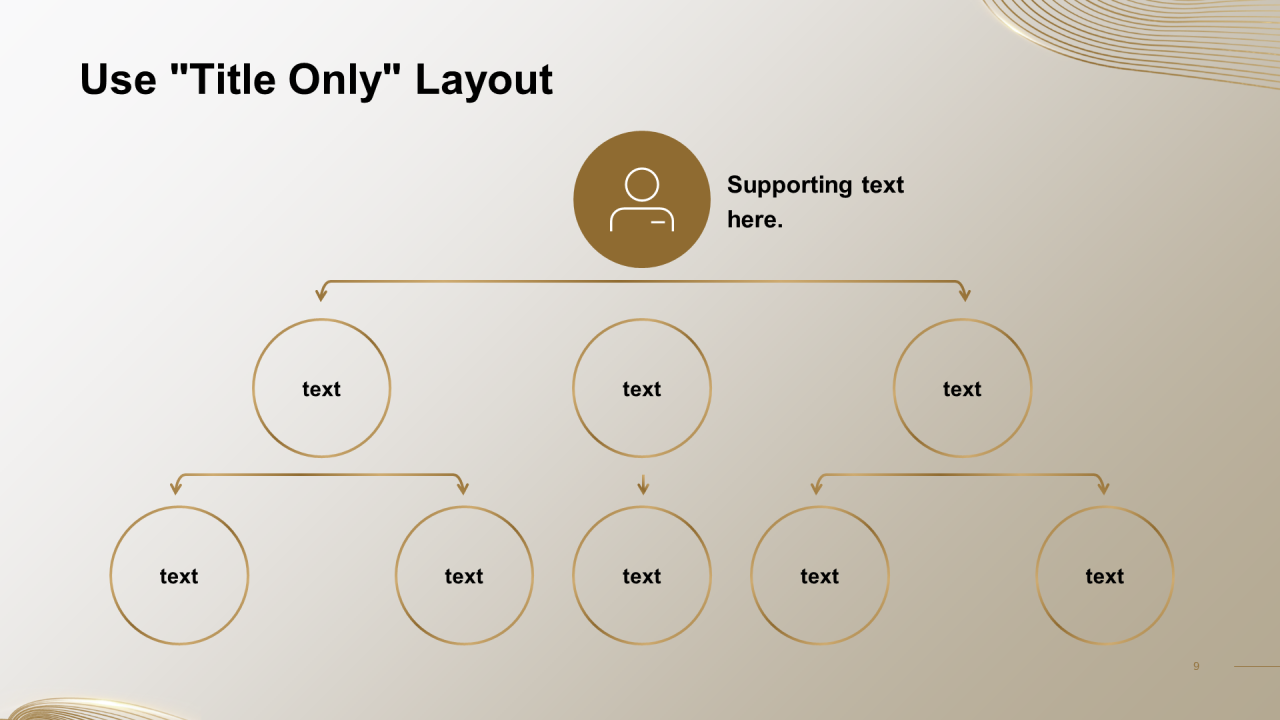 Use "Title Only" Layout

Supporting text here.

text

text

text

text

text

text

text

text

9